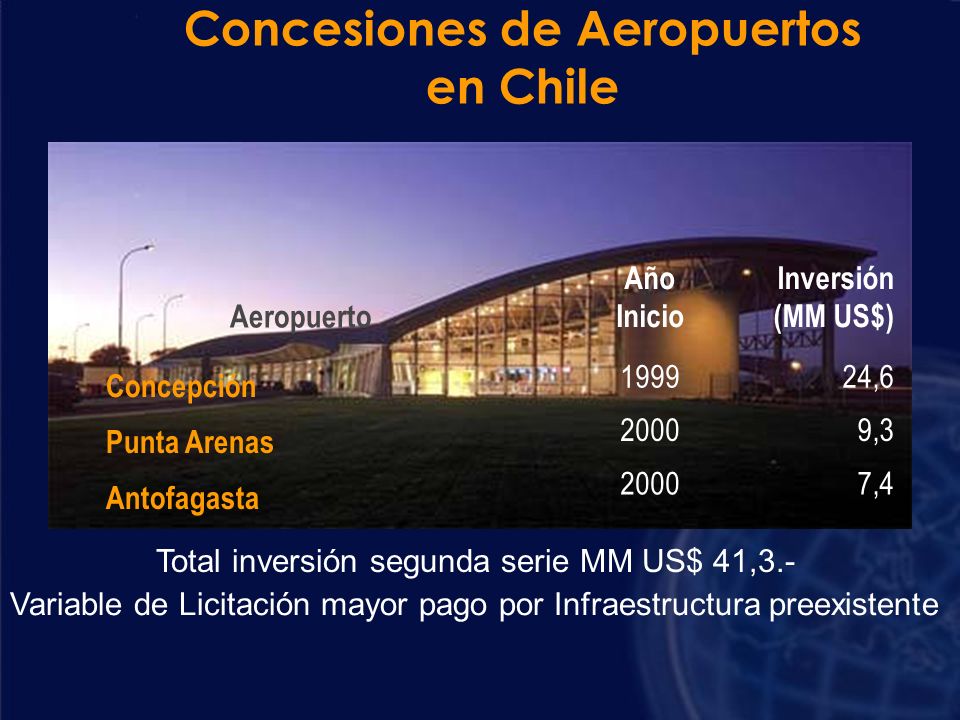 Concesiones de Aeropuertos en Chile

| Aeropuerto | Año Inicio | Inversión (MM US$) |
|---|---|---|
| Concepción | 1999 | 24,6 |
| Punta Arenas | 2000 | 9,3 |
| Antofagasta | 2000 | 7,4 |

Total inversión segunda serie MM US$ 41,3.-
Variable de Licitación mayor pago por Infraestructura preexistente